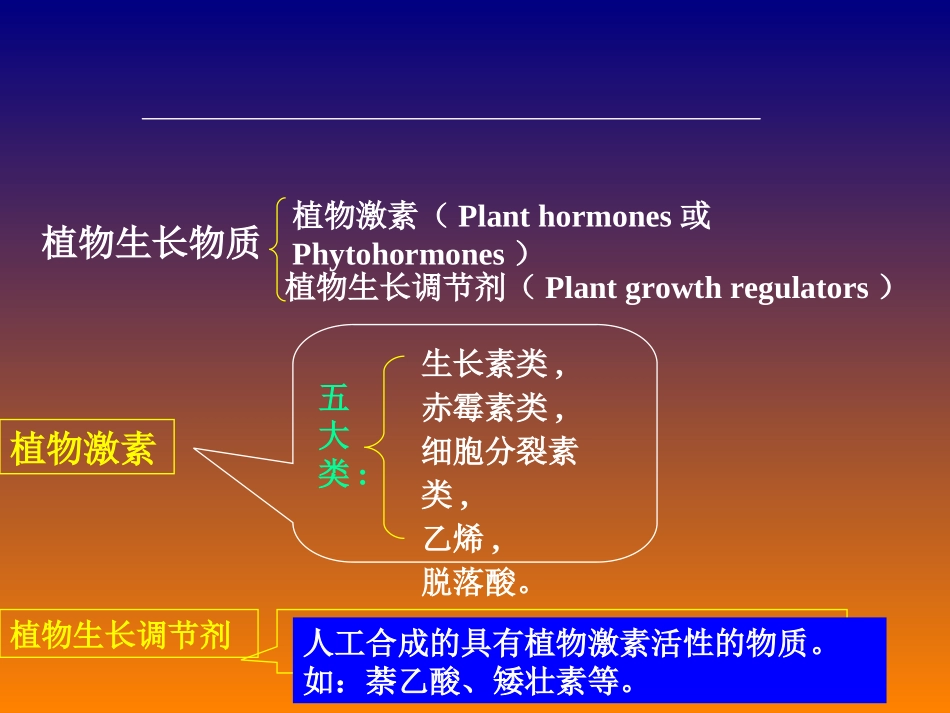 植物生长物质

植物激素（ Plant hormones 或 Phytohormones ）

植物生长调节剂（ Plant growth regulators ）

植物激素

五大类：

生长素类，
赤霉素类，
细胞分裂素类，
乙烯，
脱落酸。

植物生长调节剂

人工合成的具有植物激素活性的物质。
如：萘乙酸、矮壮素等。